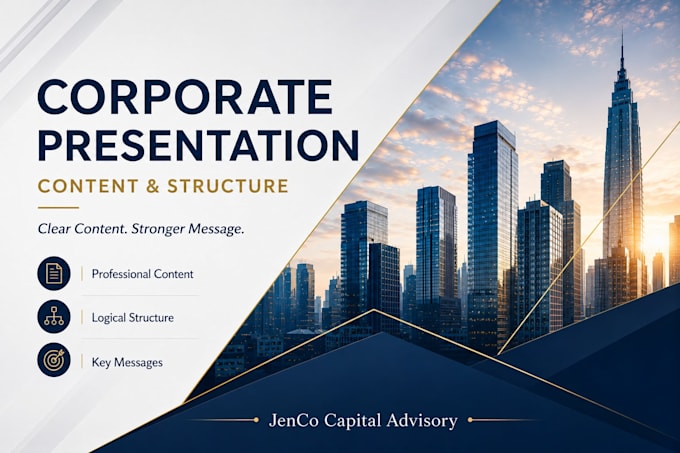 CORPORATE PRESENTATION

CONTENT & STRUCTURE

Clear Content. Stronger Message.

Professional Content

Logical Structure

Key Messages

JenCo Capital Advisory